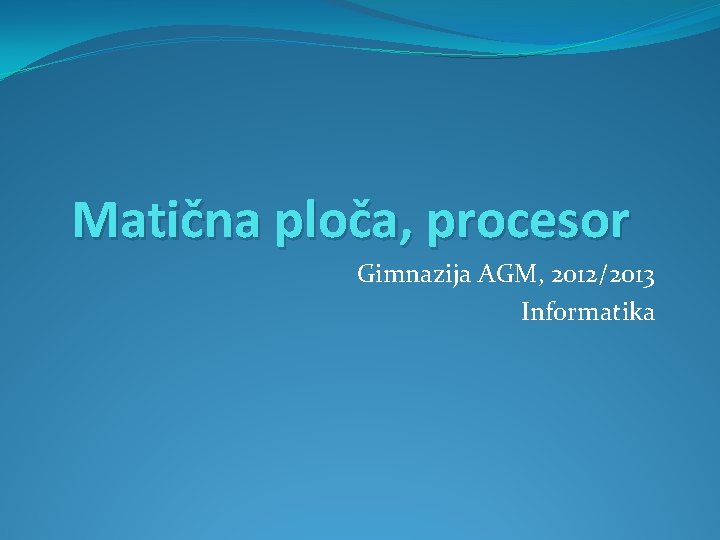 Matična ploča, procesor

Gimnazija AGM, 2012/2013
Informatika